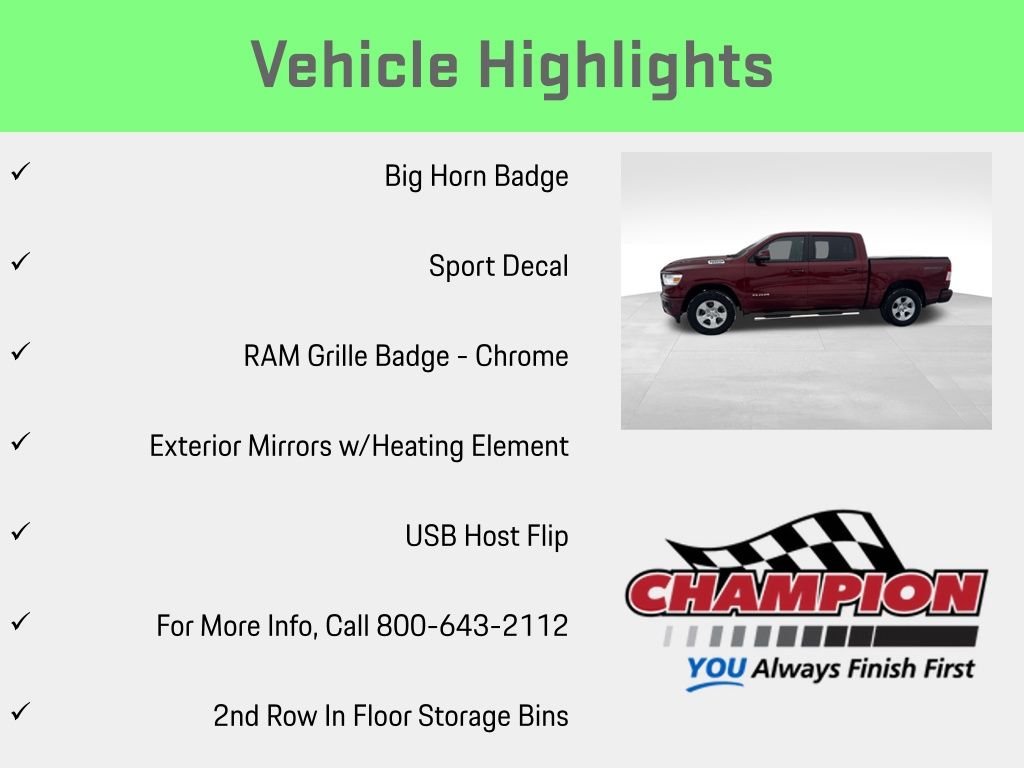 Vehicle Highlights

✓ Big Horn Badge

✓ Sport Decal

✓ RAM Grille Badge - Chrome

✓ Exterior Mirrors w/Heating Element

✓ USB Host Flip

✓ For More Info, Call 800-643-2112

✓ 2nd Row In Floor Storage Bins

CHAMPION
YOU Always Finish First